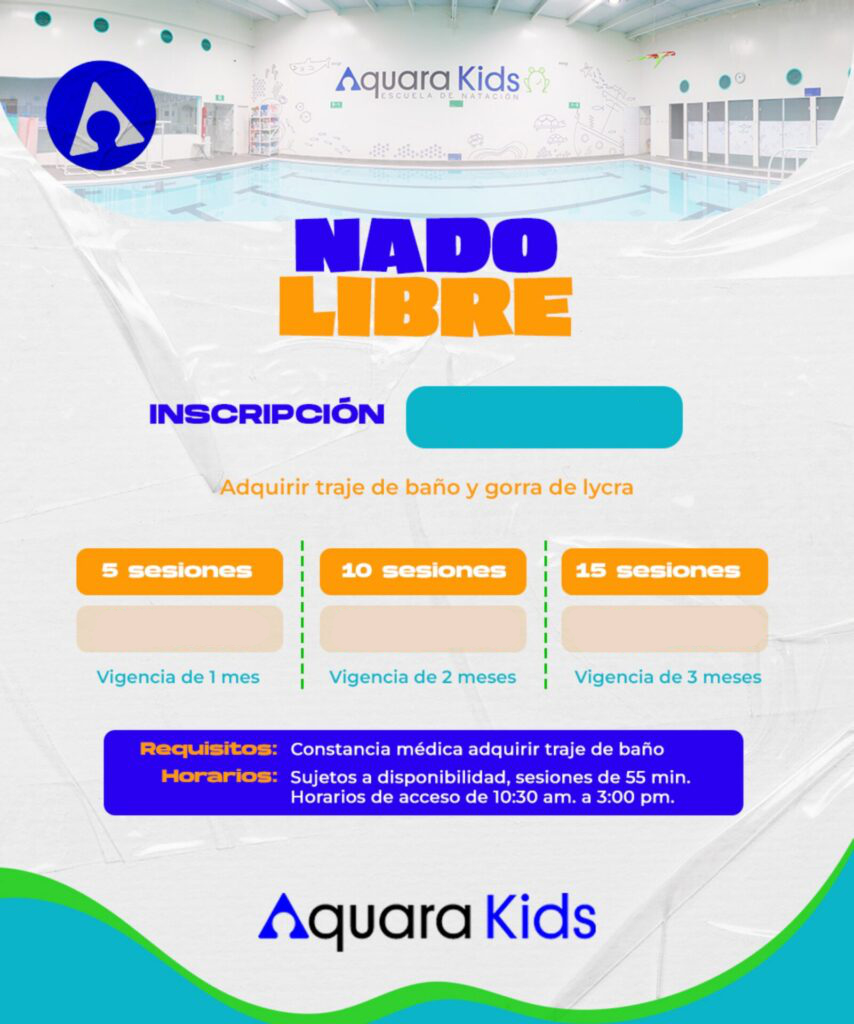 Aquara Kids
ESCUELA DE NATACIÓN

NADO
LIBRE

INSCRIPCIÓN

Adquirir traje de baño y gorra de lycra

5 sesiones
Vigencia de 1 mes

10 sesiones
Vigencia de 2 meses

15 sesiones
Vigencia de 3 meses

Requisitos: Constancia médica adquirir traje de baño
Horarios: Sujetos a disponibilidad, sesiones de 55 min. Horarios de acceso de 10:30 am. a 3:00 pm.

Aquara Kids